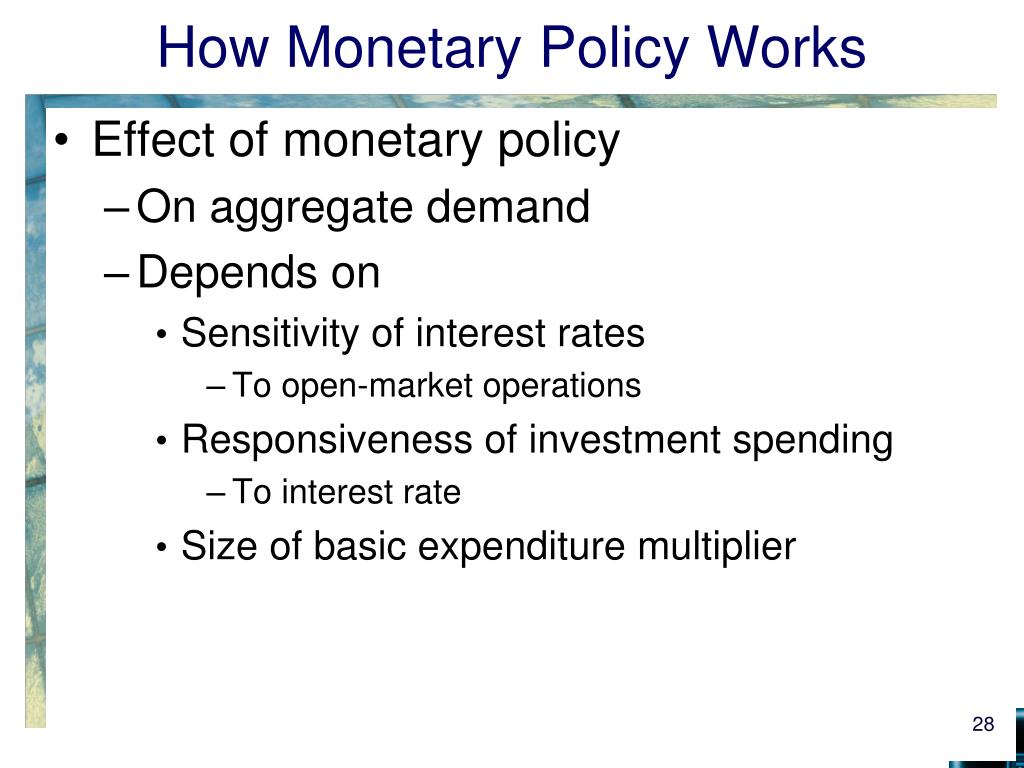 How Monetary Policy Works

• Effect of monetary policy
– On aggregate demand
– Depends on
• Sensitivity of interest rates
– To open-market operations
• Responsiveness of investment spending
– To interest rate
• Size of basic expenditure multiplier

28